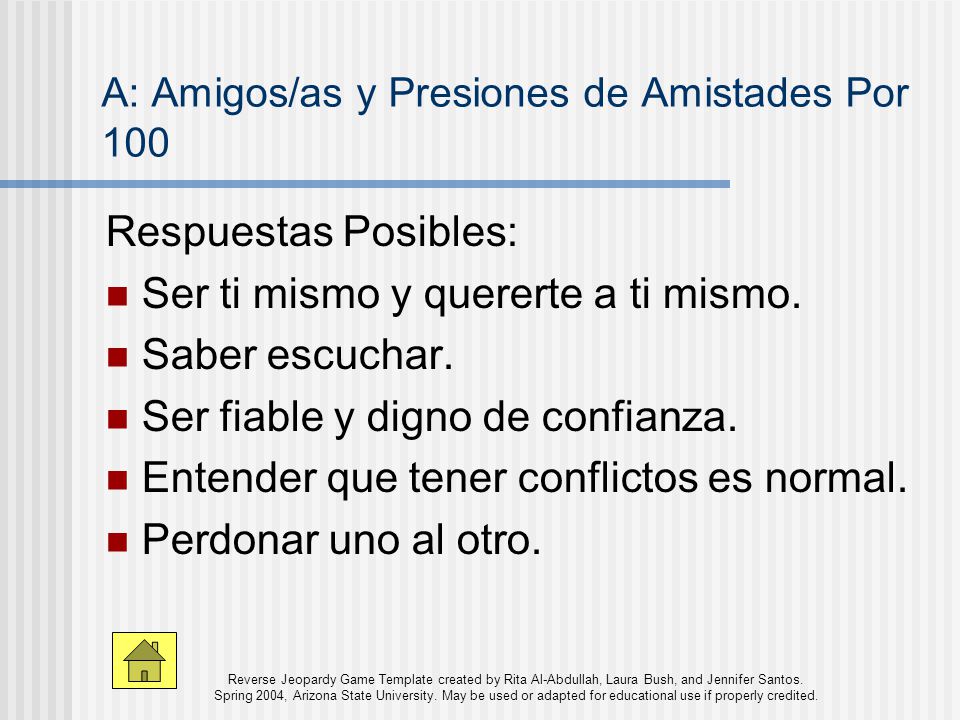 A: Amigos/as y Presiones de Amistades Por 100

Respuestas Posibles:

- Ser ti mismo y quererte a ti mismo.
- Saber escuchar.
- Ser fiable y digno de confianza.
- Entender que tener conflictos es normal.
- Perdonar uno al otro.

Reverse Jeopardy Game Template created by Rita Al-Abdullah, Laura Bush, and Jennifer Santos. Spring 2004, Arizona State University. May be used or adapted for educational use if properly credited.